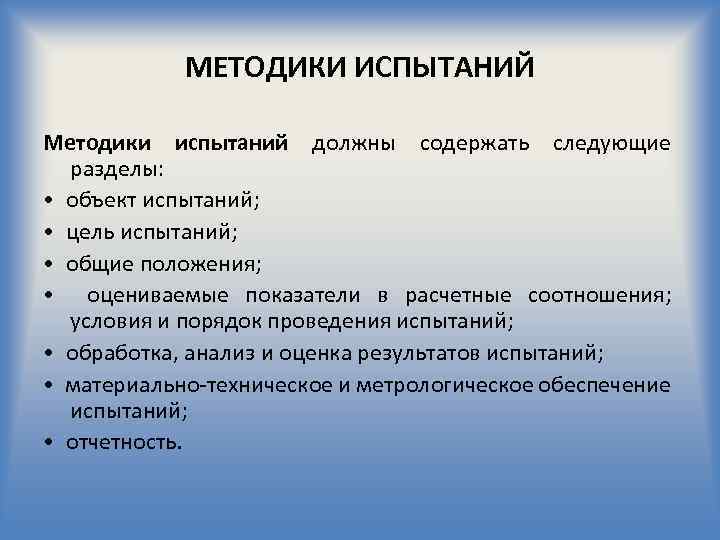 МЕТОДИКИ ИСПЫТАНИЙ

Методики испытаний должны содержать следующие разделы:

• объект испытаний;
• цель испытаний;
• общие положения;
• оцениваемые показатели в расчетные соотношения; условия и порядок проведения испытаний;
• обработка, анализ и оценка результатов испытаний;
• материально-техническое и метрологическое обеспечение испытаний;
• отчетность.